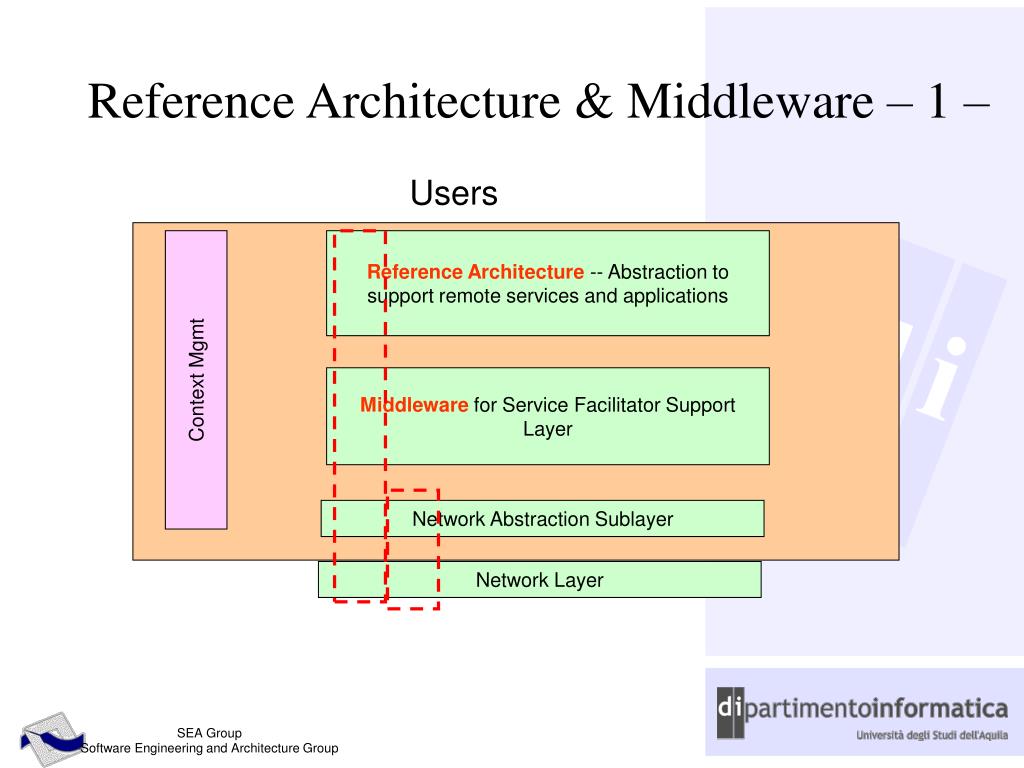 Reference Architecture & Middleware – 1 –

Users

Context Mgmt

Reference Architecture -- Abstraction to support remote services and applications

Middleware for Service Facilitator Support Layer

Network Abstraction Sublayer

Network Layer

SEA Group
Software Engineering and Architecture Group

dipartimentoinformatica
Università degli Studi dell'Aquila